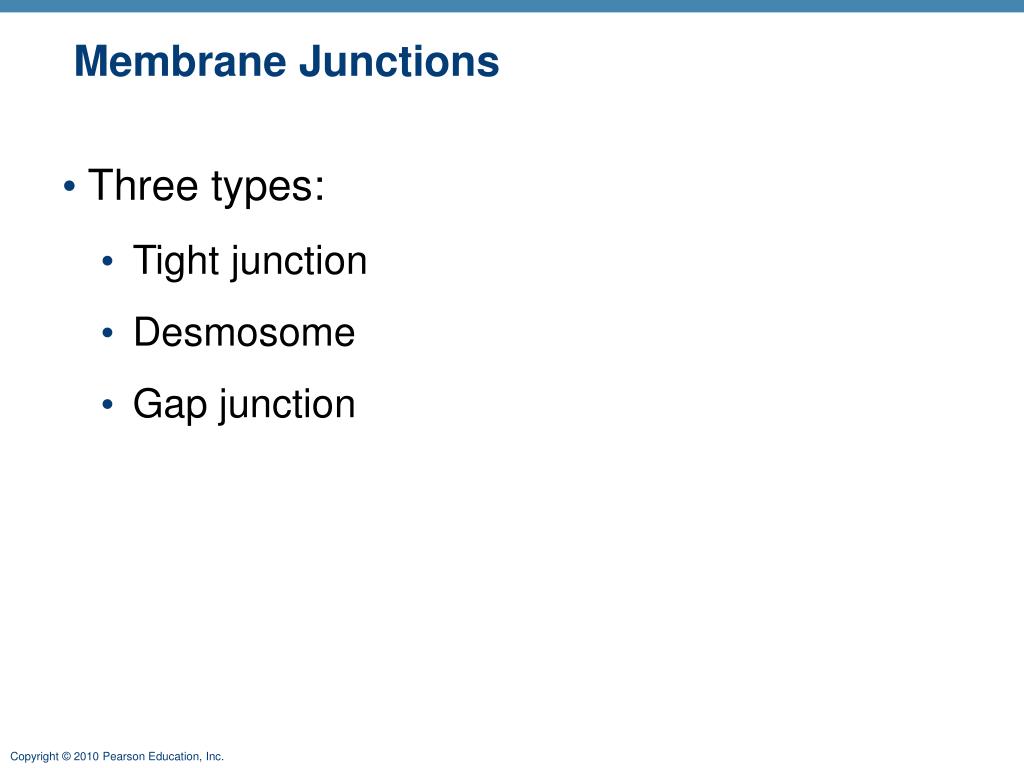 Membrane Junctions

• Three types:

• Tight junction

• Desmosome

• Gap junction

Copyright © 2010 Pearson Education, Inc.